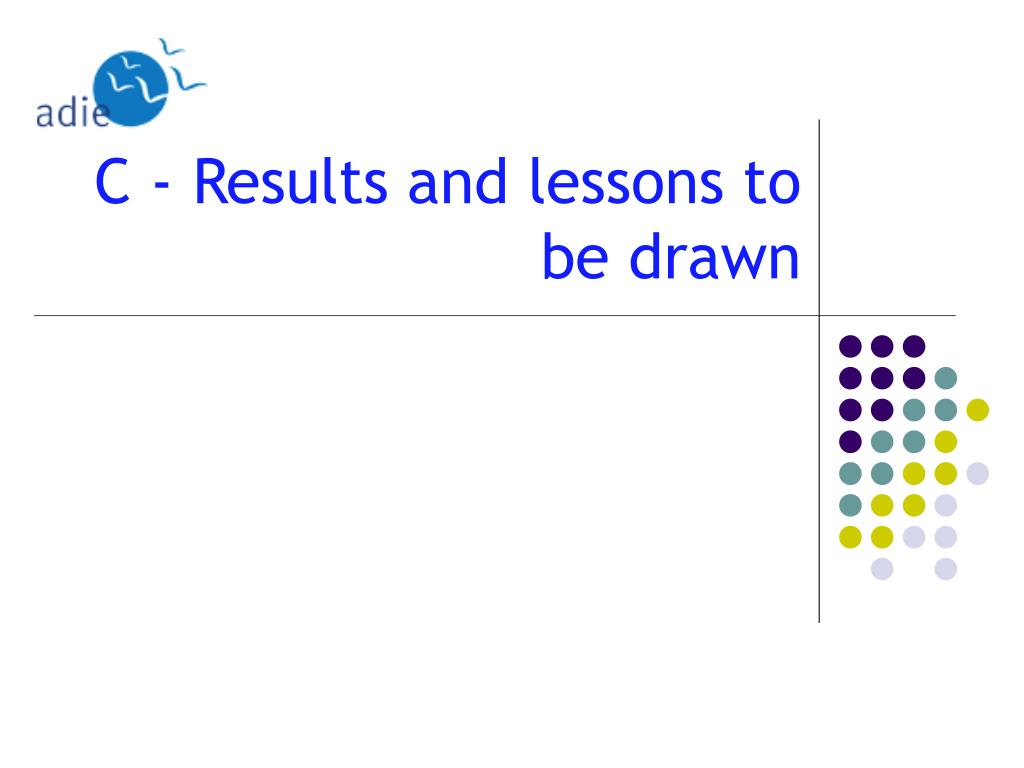 adie

C - Results and lessons to be drawn